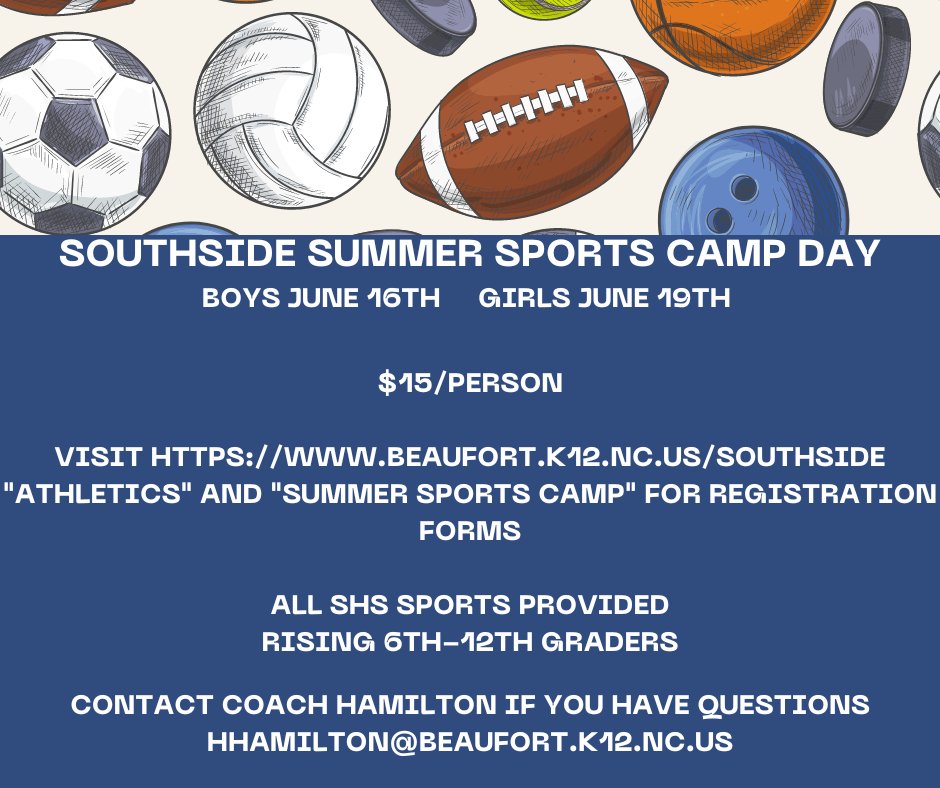 SOUTHSIDE SUMMER SPORTS CAMP DAY
BOYS JUNE 16TH GIRLS JUNE 19TH

$15/PERSON

VISIT HTTPS://WWW.BEAUFORT.K12.NC.US/SOUTHSIDE "ATHLETICS" AND "SUMMER SPORTS CAMP" FOR REGISTRATION FORMS

ALL SHS SPORTS PROVIDED
RISING 6TH-12TH GRADERS

CONTACT COACH HAMILTON IF YOU HAVE QUESTIONS
HHAMILTON@BEAUFORT.K12.NC.US